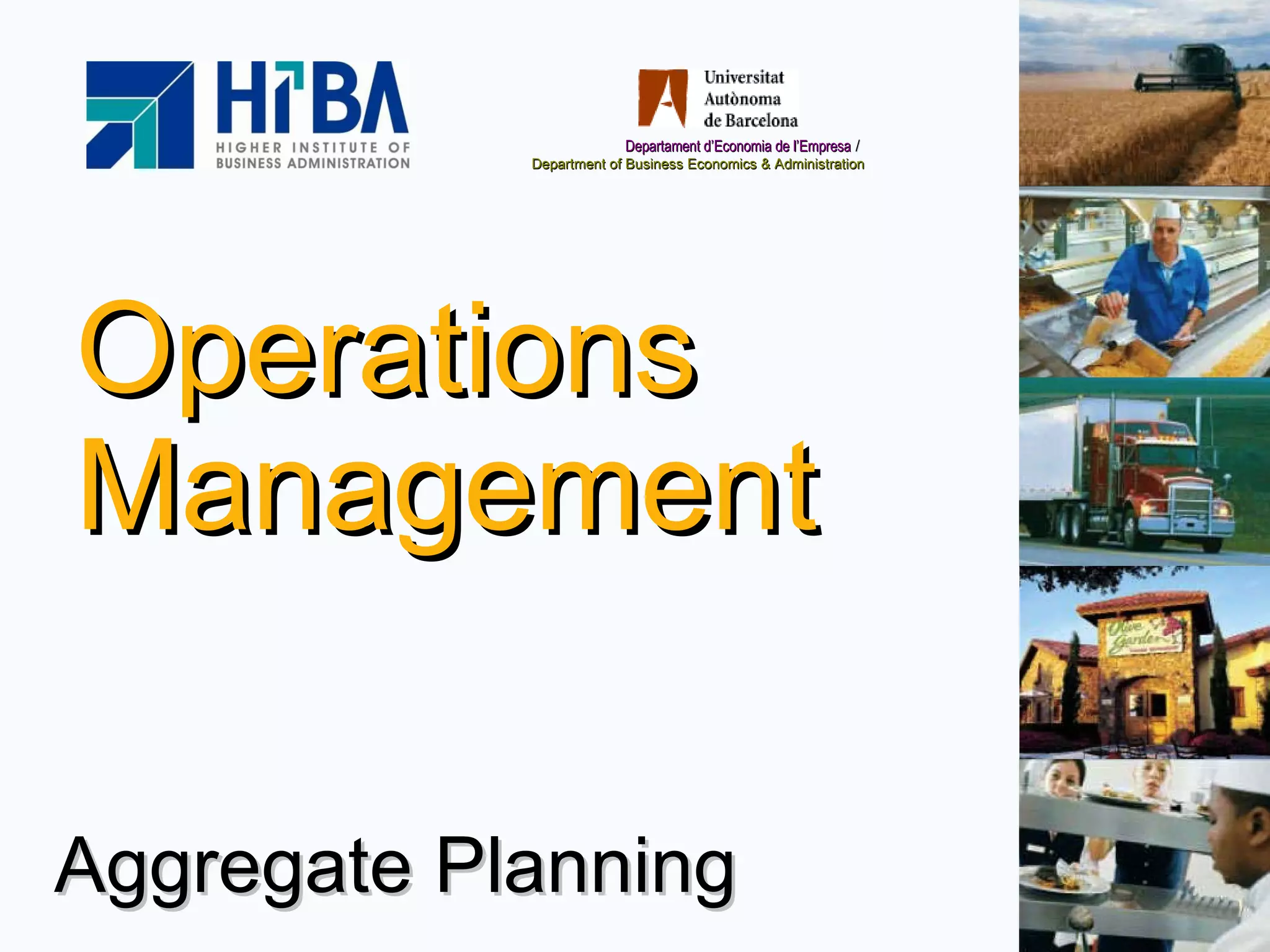 HIBA
HIGHER INSTITUTE OF BUSINESS ADMINISTRATION

Universitat Autònoma de Barcelona
Departament d'Economia de l'Empresa / Department of Business Economics & Administration

Operations Management

Aggregate Planning

Olive Garden